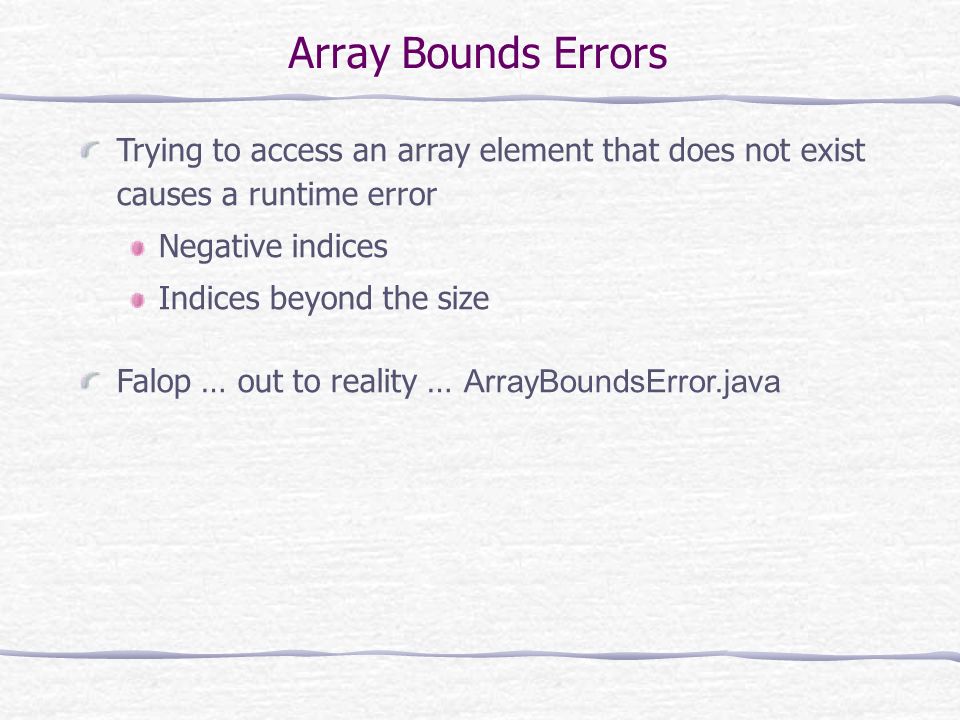 Array Bounds Errors

Trying to access an array element that does not exist causes a runtime error

Negative indices

Indices beyond the size

Falop … out to reality … ArrayBoundsError.java